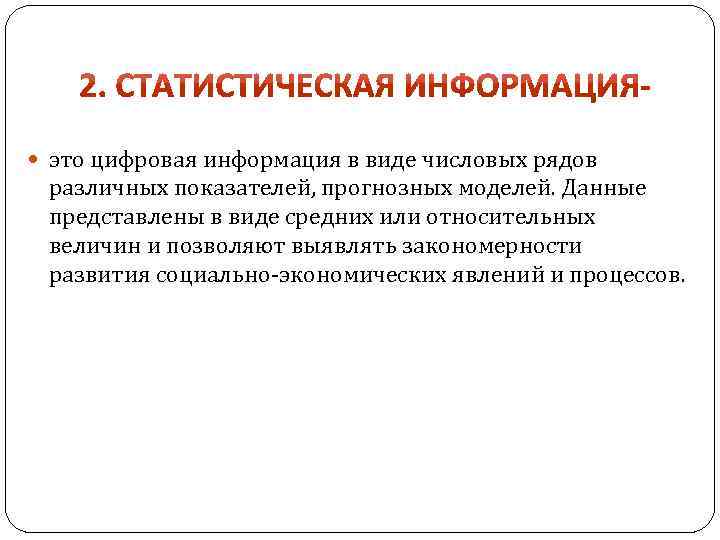 2. СТАТИСТИЧЕСКАЯ ИНФОРМАЦИЯ-

это цифровая информация в виде числовых рядов различных показателей, прогнозных моделей. Данные представлены в виде средних или относительных величин и позволяют выявлять закономерности развития социально-экономических явлений и процессов.